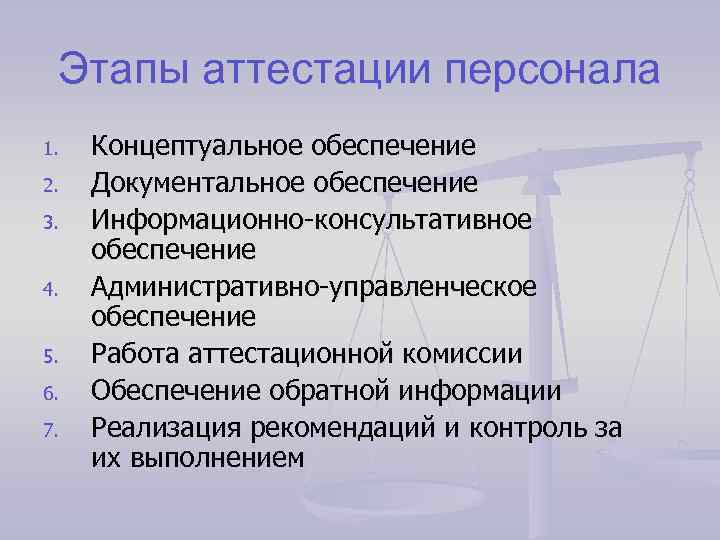 Этапы аттестации персонала

1. Концептуальное обеспечение
2. Документальное обеспечение
3. Информационно-консультативное обеспечение
4. Административно-управленческое обеспечение
5. Работа аттестационной комиссии
6. Обеспечение обратной информации
7. Реализация рекомендаций и контроль за их выполнением